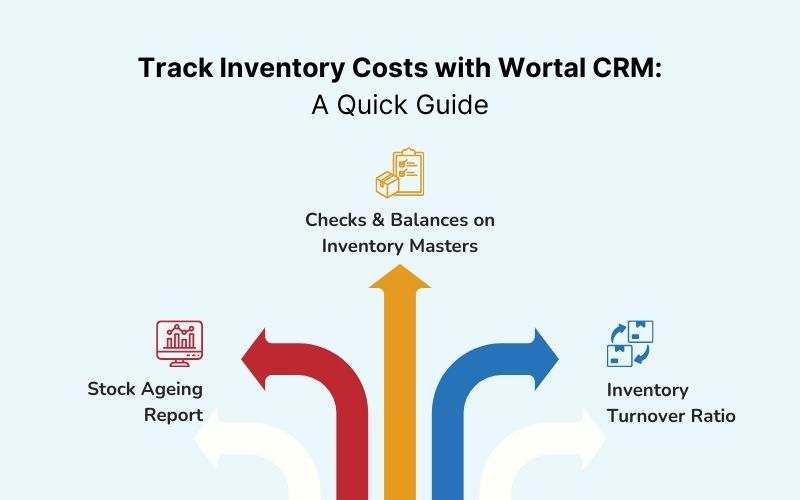 Track Inventory Costs with Wortal CRM:
A Quick Guide

Checks & Balances on Inventory Masters

Stock Ageing Report

Inventory Turnover Ratio